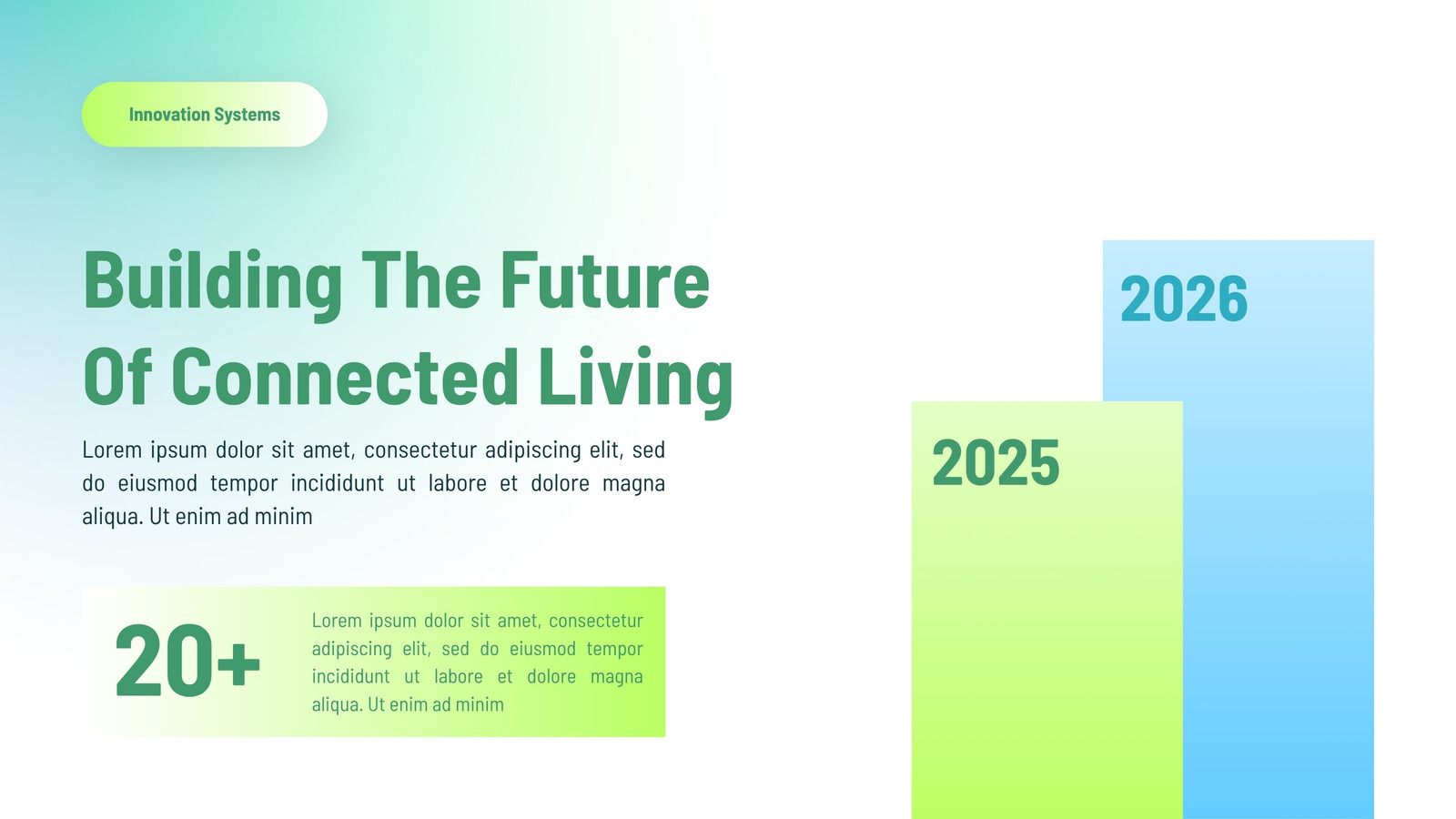 Innovation Systems

Building The Future Of Connected Living

Lorem ipsum dolor sit amet, consectetur adipiscing elit, sed do eiusmod tempor incididunt ut labore et dolore magna aliqua. Ut enim ad minim

20+

Lorem ipsum dolor sit amet, consectetur adipiscing elit, sed do eiusmod tempor incididunt ut labore et dolore magna aliqua. Ut enim ad minim

2026

2025